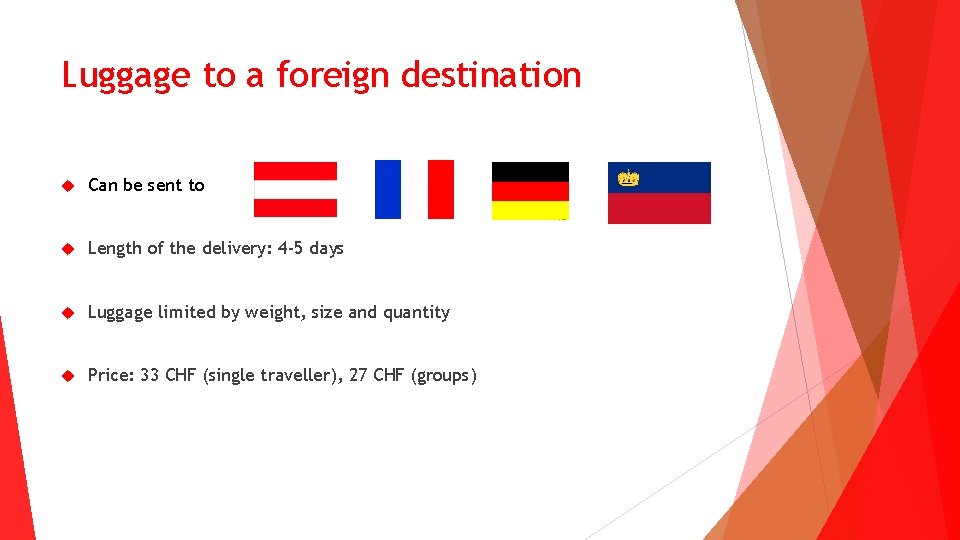 Luggage to a foreign destination

Can be sent to

Length of the delivery: 4-5 days

Luggage limited by weight, size and quantity

Price: 33 CHF (single traveller), 27 CHF (groups)